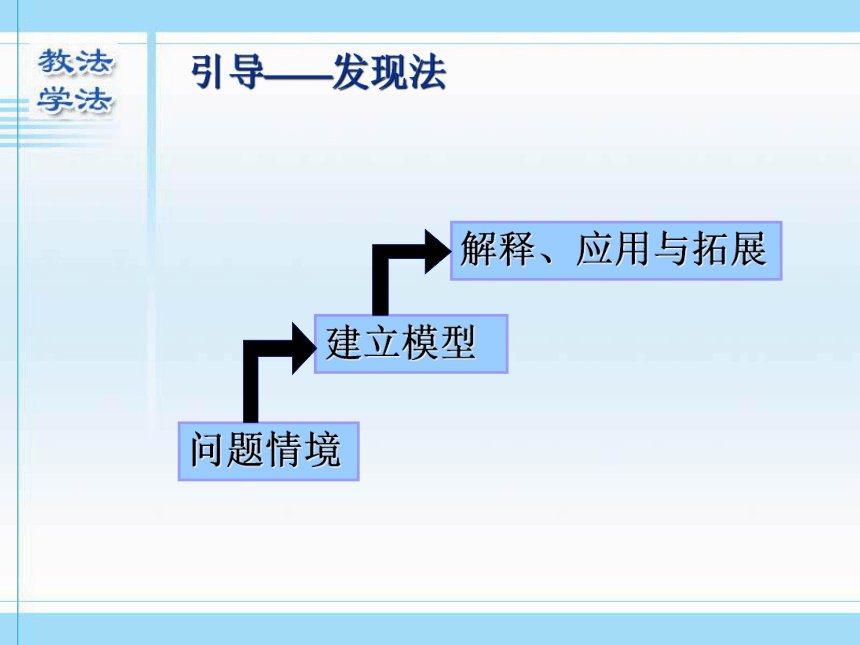 教法
学法

引导——发现法

解释、应用与拓展

建立模型

问题情境